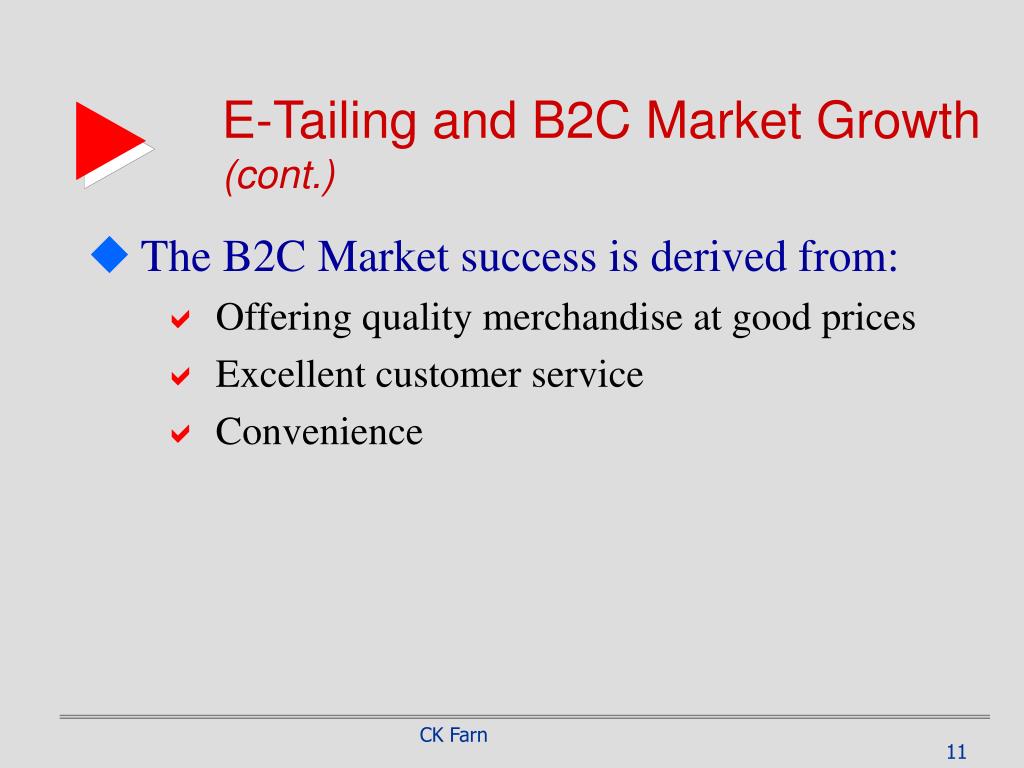 E-Tailing and B2C Market Growth
(cont.)

The B2C Market success is derived from:

Offering quality merchandise at good prices
Excellent customer service
Convenience

CK Farn

11